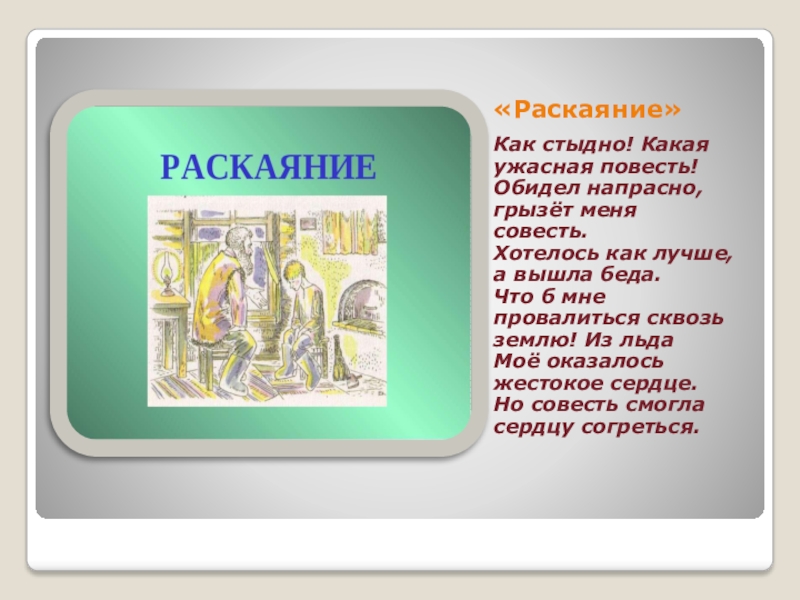 РАСКАЯНИЕ

«Раскаяние»

Как стыдно! Какая ужасная повесть! Обидел напрасно, грызёт меня совесть. Хотелось как лучше, а вышла беда. Что б мне провалиться сквозь землю! Из льда Моё оказалось жестокое сердце. Но совесть смогла сердцу согреться.